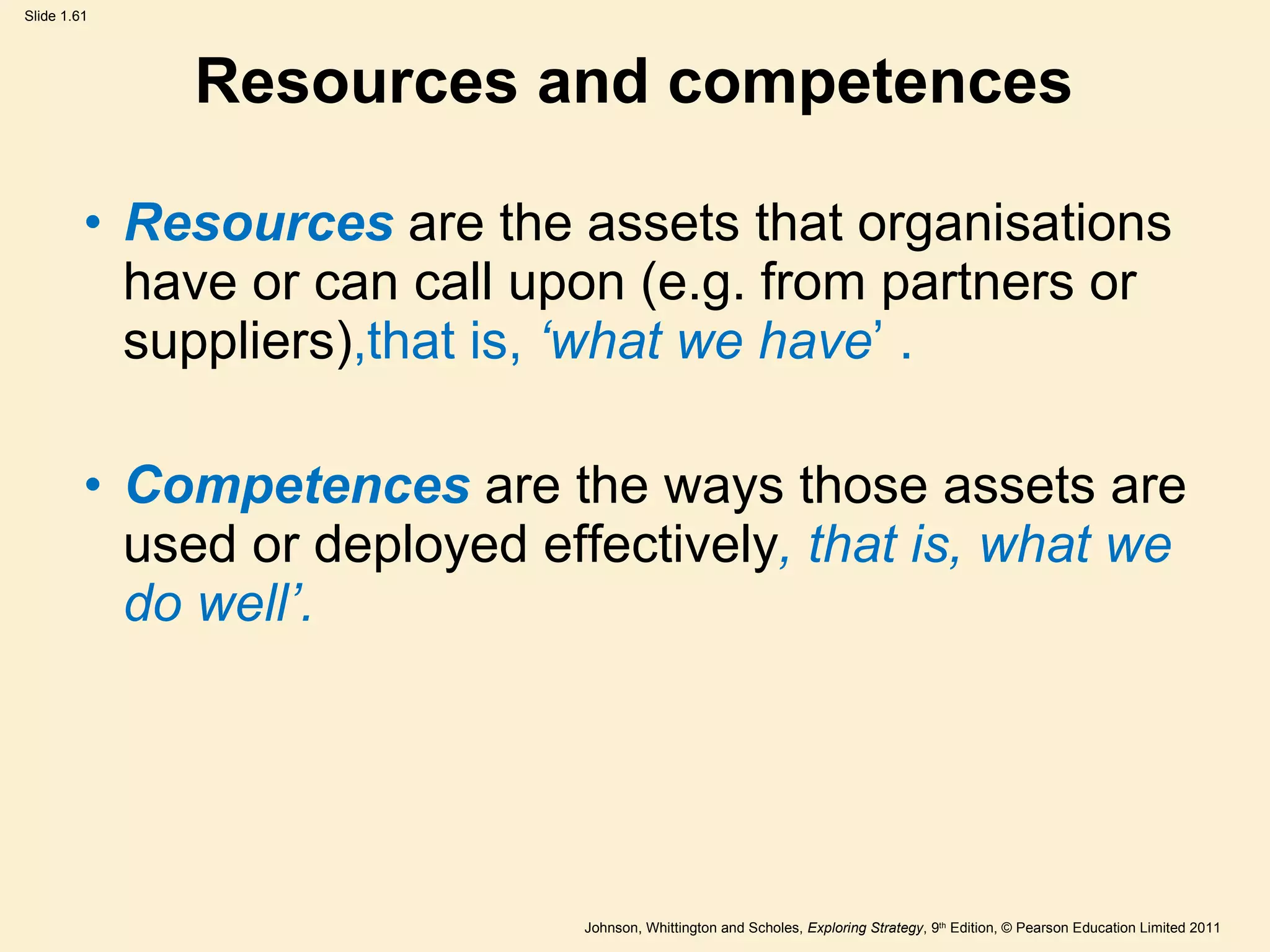 Slide 1.61

Resources and competences

• Resources are the assets that organisations have or can call upon (e.g. from partners or suppliers),that is, ‘what we have’ .

• Competences are the ways those assets are used or deployed effectively, that is, what we do well’.

Johnson, Whittington and Scholes, Exploring Strategy, 9th Edition, © Pearson Education Limited 2011